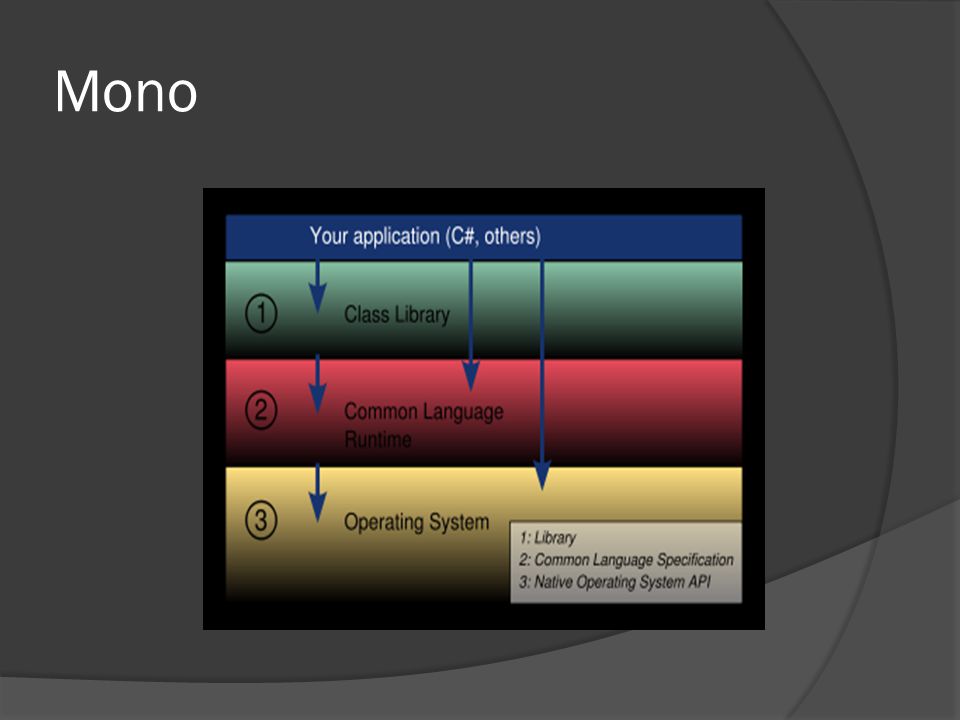 Mono

Your application (C#, others)

1 Class Library

2 Common Language Runtime

3 Operating System

1: Library
2: Common Language Specification
3: Native Operating System API